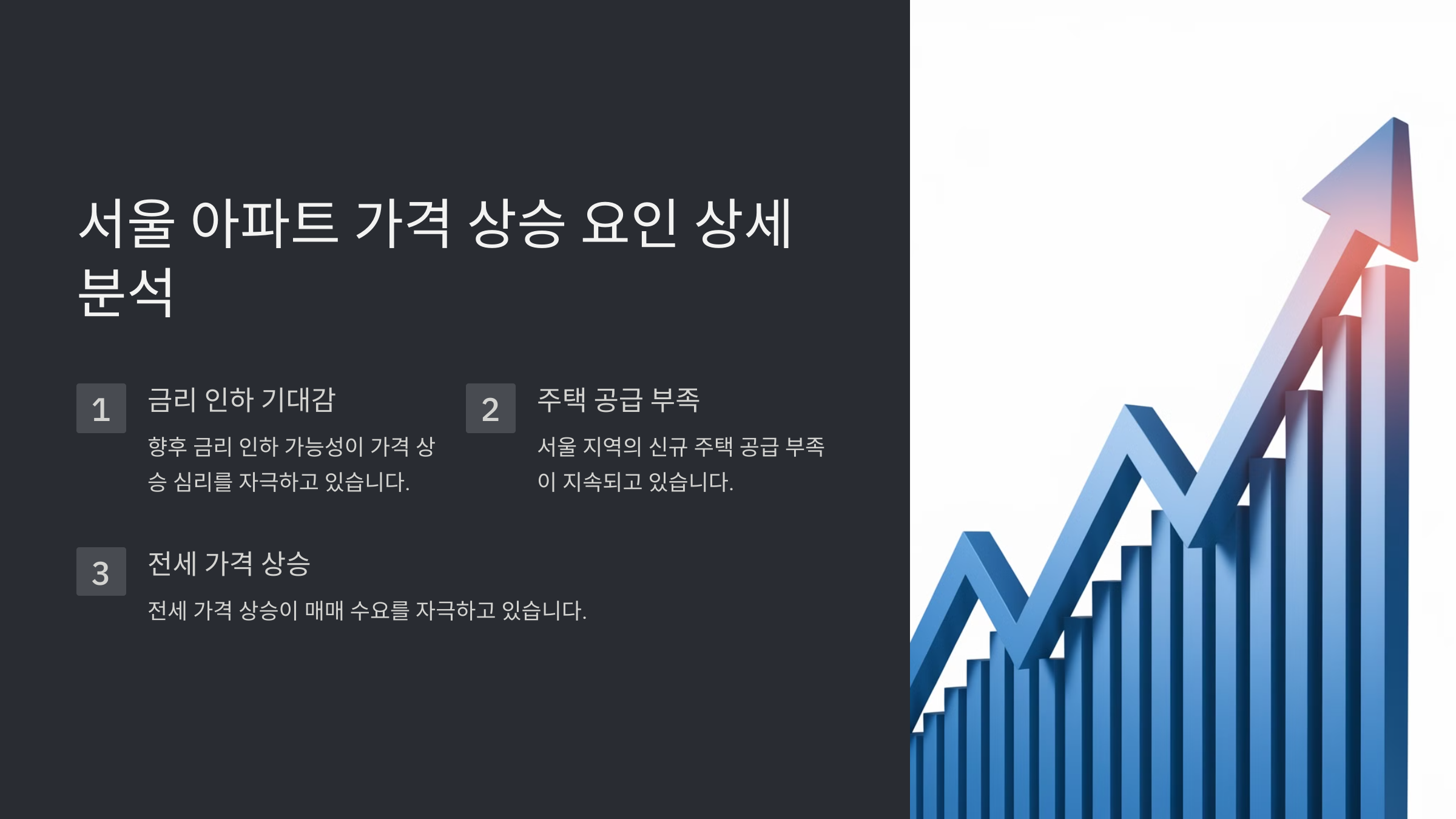 서울 아파트 가격 상승 요인 상세 분석

1
금리 인하 기대감
향후 금리 인하 가능성이 가격 상승 심리를 자극하고 있습니다.

2
주택 공급 부족
서울 지역의 신규 주택 공급 부족이 지속되고 있습니다.

3
전세 가격 상승
전세 가격 상승이 매매 수요를 자극하고 있습니다.